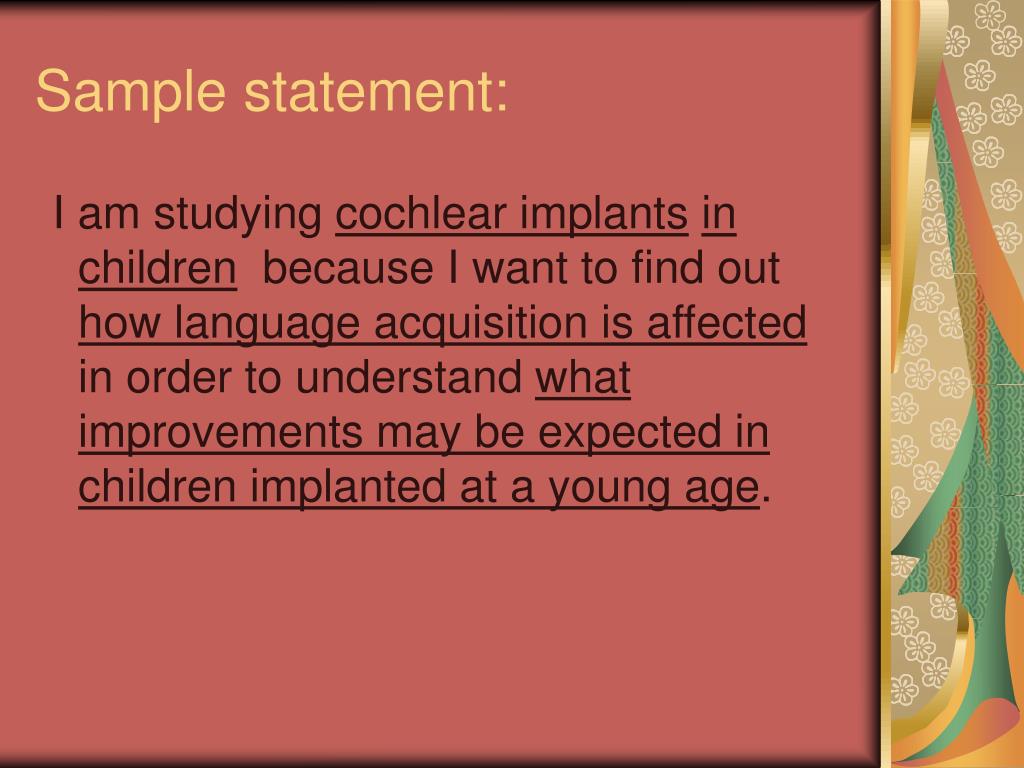 Sample statement:

I am studying cochlear implants in children because I want to find out how language acquisition is affected in order to understand what improvements may be expected in children implanted at a young age.